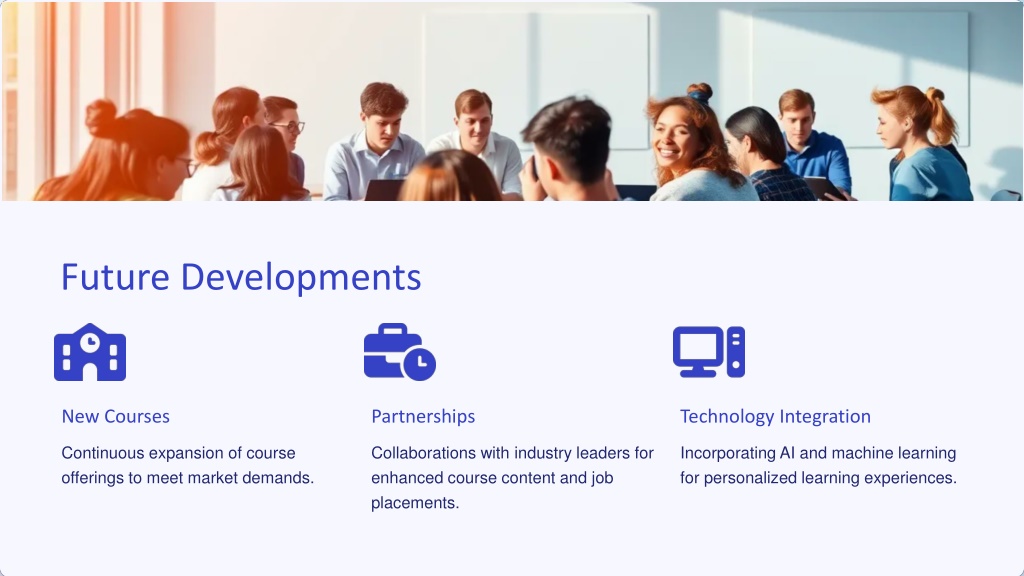 Future Developments

New Courses

Continuous expansion of course offerings to meet market demands.

Partnerships

Collaborations with industry leaders for enhanced course content and job placements.

Technology Integration

Incorporating AI and machine learning for personalized learning experiences.